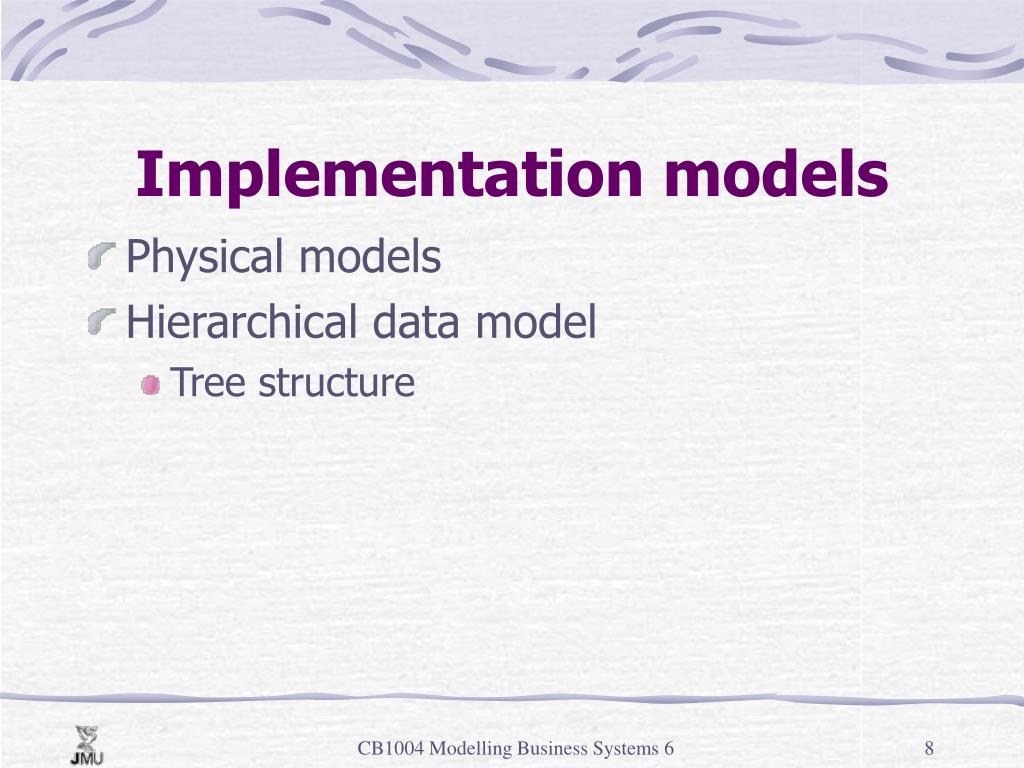 Implementation models

Physical models

Hierarchical data model

Tree structure

JMU

CB1004 Modelling Business Systems 6

8